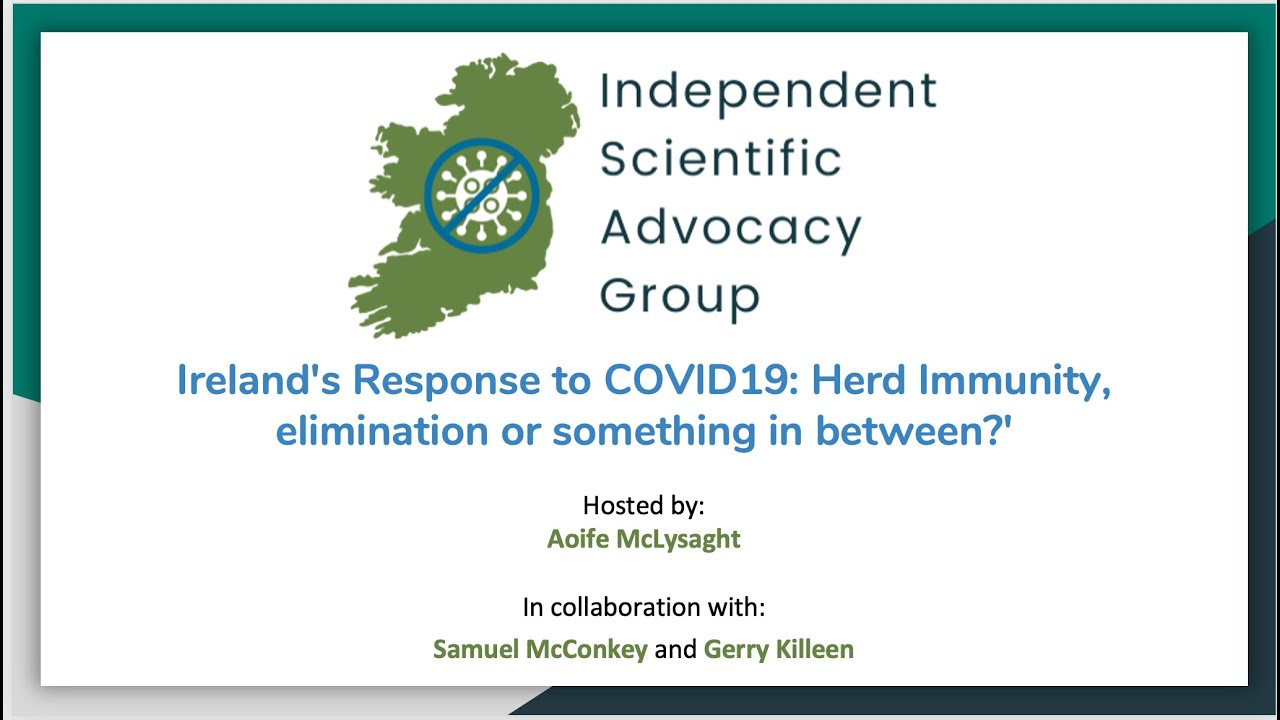 Independent Scientific Advocacy Group

Ireland's Response to COVID19: Herd Immunity, elimination or something in between?'

Hosted by:
Aoife McLysaght

In collaboration with:
Samuel McConkey and Gerry Killeen